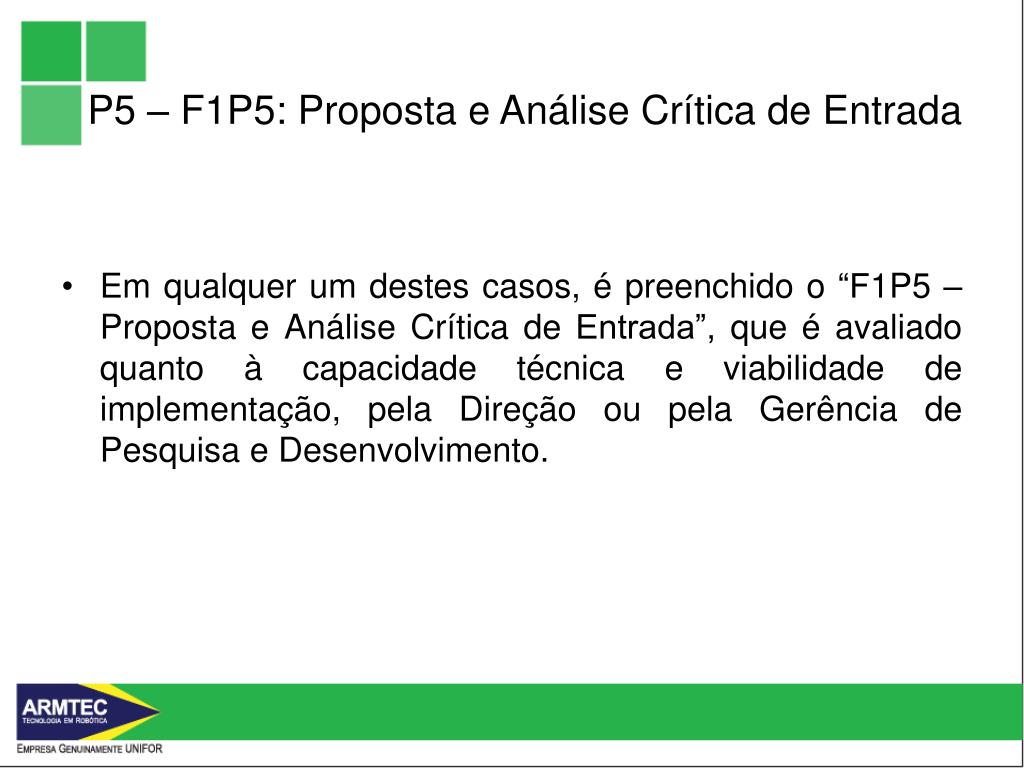 P5 – F1P5: Proposta e Análise Crítica de Entrada

• Em qualquer um destes casos, é preenchido o “F1P5 – Proposta e Análise Crítica de Entrada”, que é avaliado quanto à capacidade técnica e viabilidade de implementação, pela Direção ou pela Gerência de Pesquisa e Desenvolvimento.

ARMTEC
TECNOLOGIA EM ROBÓTICA
EMPRESA GENUINAMENTE UNIFOR